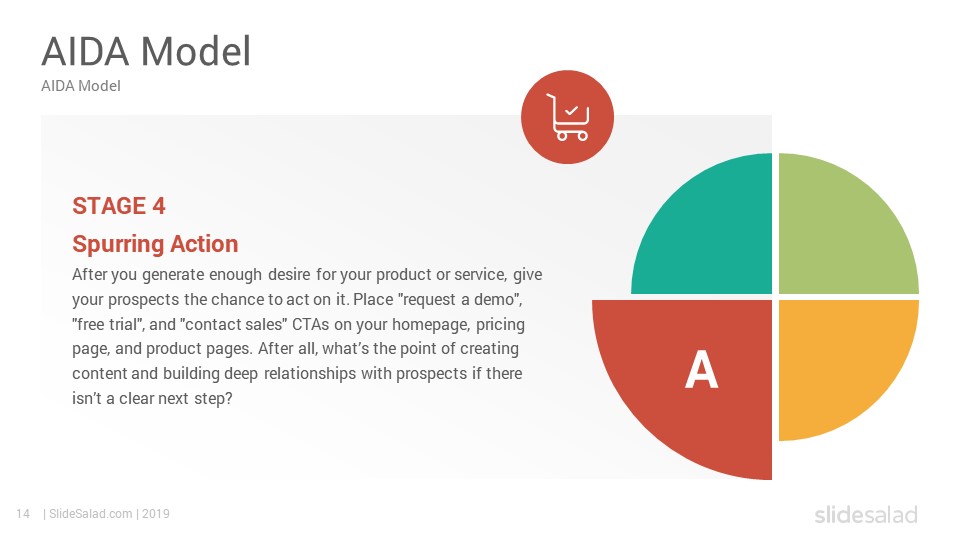 AIDA Model
AIDA Model

STAGE 4
Spurring Action
After you generate enough desire for your product or service, give your prospects the chance to act on it. Place "request a demo", "free trial", and "contact sales" CTAs on your homepage, pricing page, and product pages. After all, what's the point of creating content and building deep relationships with prospects if there isn't a clear next step?

A

14 | SlideSalad.com | 2019

slidesalad